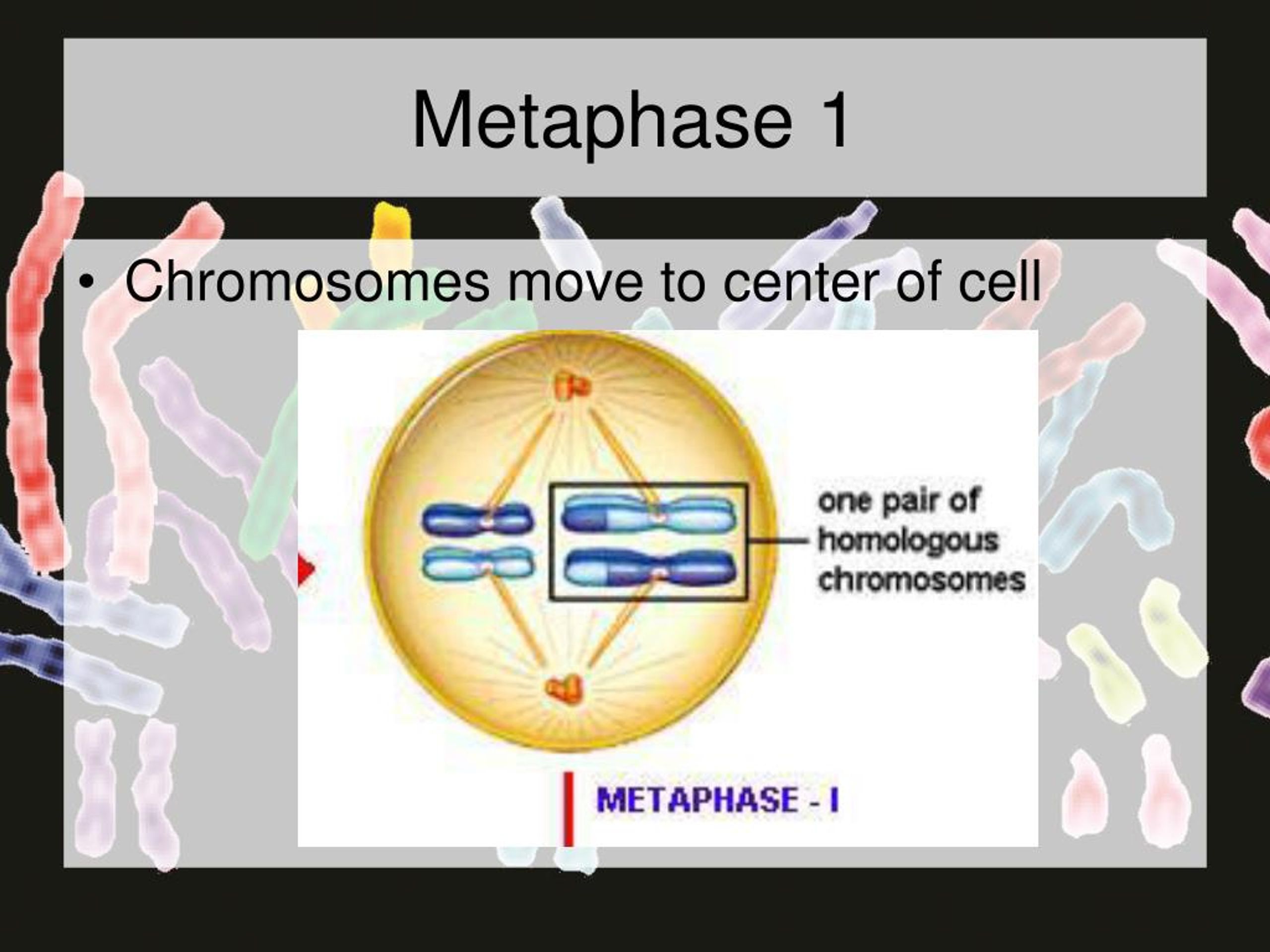 Metaphase 1

• Chromosomes move to center of cell

one pair of homologous chromosomes

METAPHASE - I